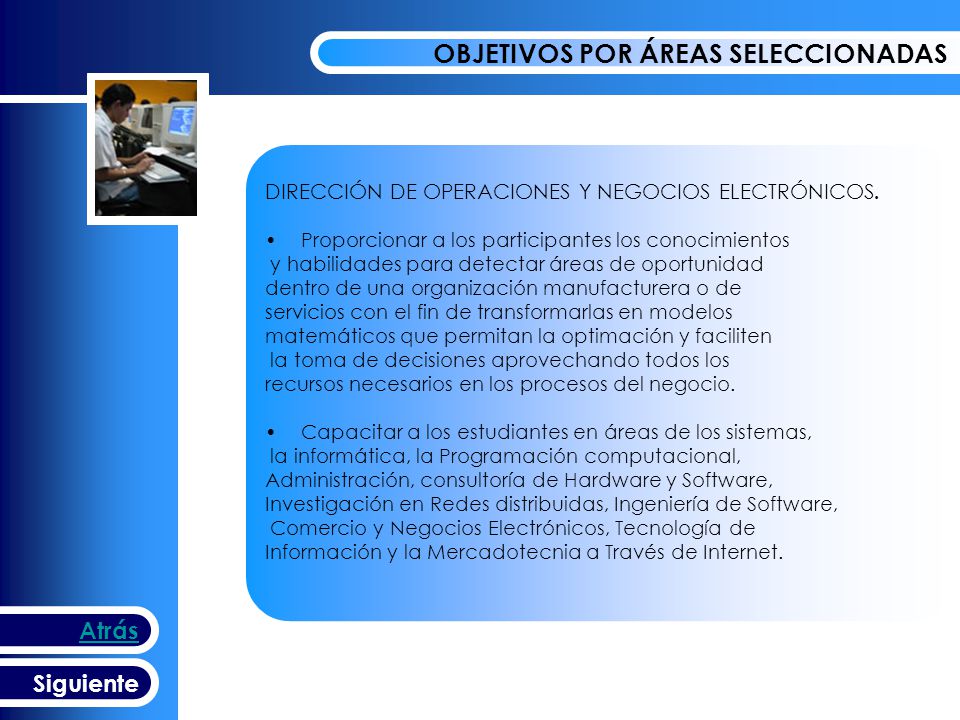 OBJETIVOS POR ÁREAS SELECCIONADAS

DIRECCIÓN DE OPERACIONES Y NEGOCIOS ELECTRÓNICOS.

• Proporcionar a los participantes los conocimientos y habilidades para detectar áreas de oportunidad dentro de una organización manufacturera o de servicios con el fin de transformarlas en modelos matemáticos que permitan la optimación y faciliten la toma de decisiones aprovechando todos los recursos necesarios en los procesos del negocio.

• Capacitar a los estudiantes en áreas de los sistemas, la informática, la Programación computacional, Administración, consultoría de Hardware y Software, Investigación en Redes distribuidas, Ingeniería de Software, Comercio y Negocios Electrónicos, Tecnología de Información y la Mercadotecnia a Través de Internet.

Atrás

Siguiente